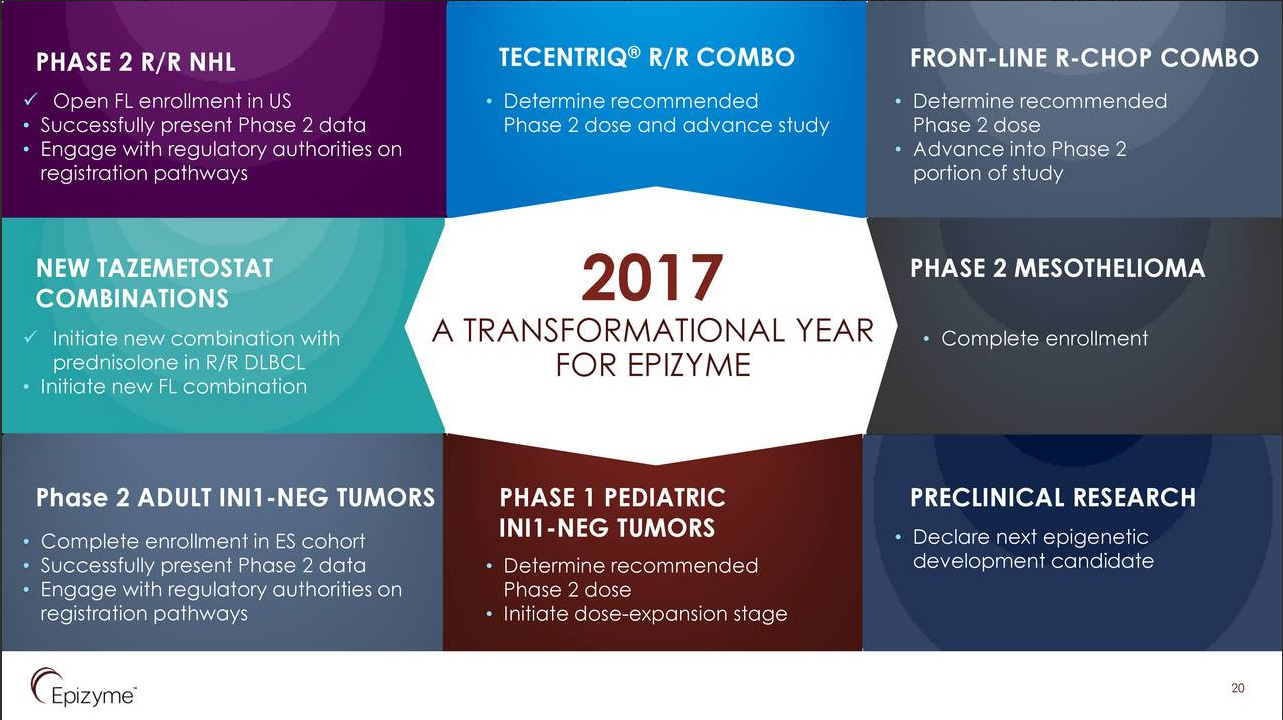 PHASE 2 R/R NHL

✓ Open FL enrollment in US
• Successfully present Phase 2 data
• Engage with regulatory authorities on registration pathways

TECENTRIQ® R/R COMBO

• Determine recommended Phase 2 dose and advance study

FRONT-LINE R-CHOP COMBO

• Determine recommended Phase 2 dose
• Advance into Phase 2 portion of study

NEW TAZEMETOSTAT COMBINATIONS

✓ Initiate new combination with prednisolone in R/R DLBCL
• Initiate new FL combination

2017

A TRANSFORMATIONAL YEAR FOR EPIZYME

PHASE 2 MESOTHELIOMA

• Complete enrollment

Phase 2 ADULT INI1-NEG TUMORS

• Complete enrollment in ES cohort
• Successfully present Phase 2 data
• Engage with regulatory authorities on registration pathways

PHASE 1 PEDIATRIC INI1-NEG TUMORS

• Determine recommended Phase 2 dose
• Initiate dose-expansion stage

PRECLINICAL RESEARCH

• Declare next epigenetic development candidate

Epizyme™

20